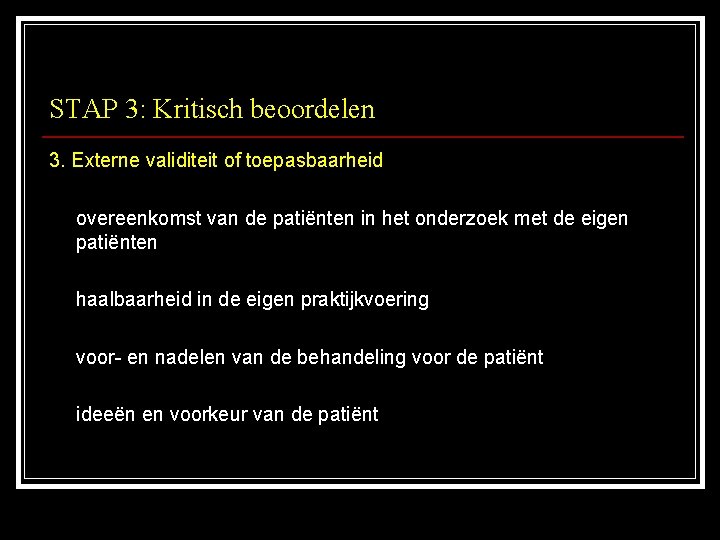 STAP 3: Kritisch beoordelen

3. Externe validiteit of toepasbaarheid

overeenkomst van de patiënten in het onderzoek met de eigen patiënten

haalbaarheid in de eigen praktijkvoering

voor- en nadelen van de behandeling voor de patiënt

ideeën en voorkeur van de patiënt